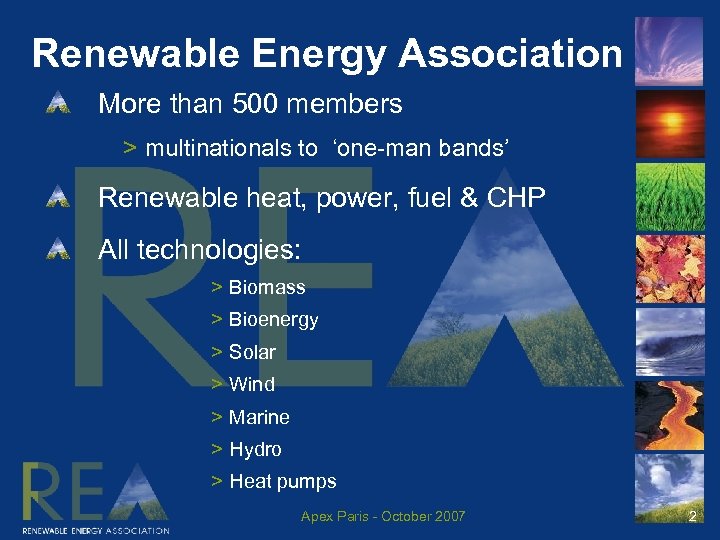 Renewable Energy Association

More than 500 members

> multinationals to ‘one-man bands’

Renewable heat, power, fuel & CHP

All technologies:

> Biomass
> Bioenergy
> Solar
> Wind
> Marine
> Hydro
> Heat pumps

REA

REA
RENEWABLE ENERGY ASSOCIATION

Apex Paris - October 2007

2